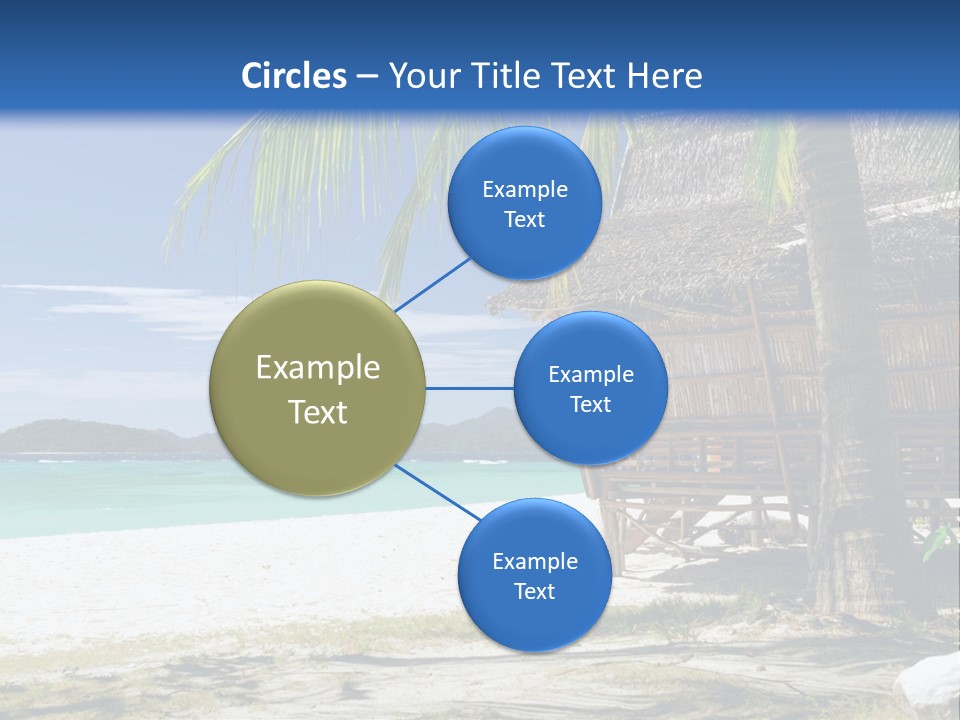 Circles – Your Title Text Here

Example Text

Example Text

Example Text

Example Text